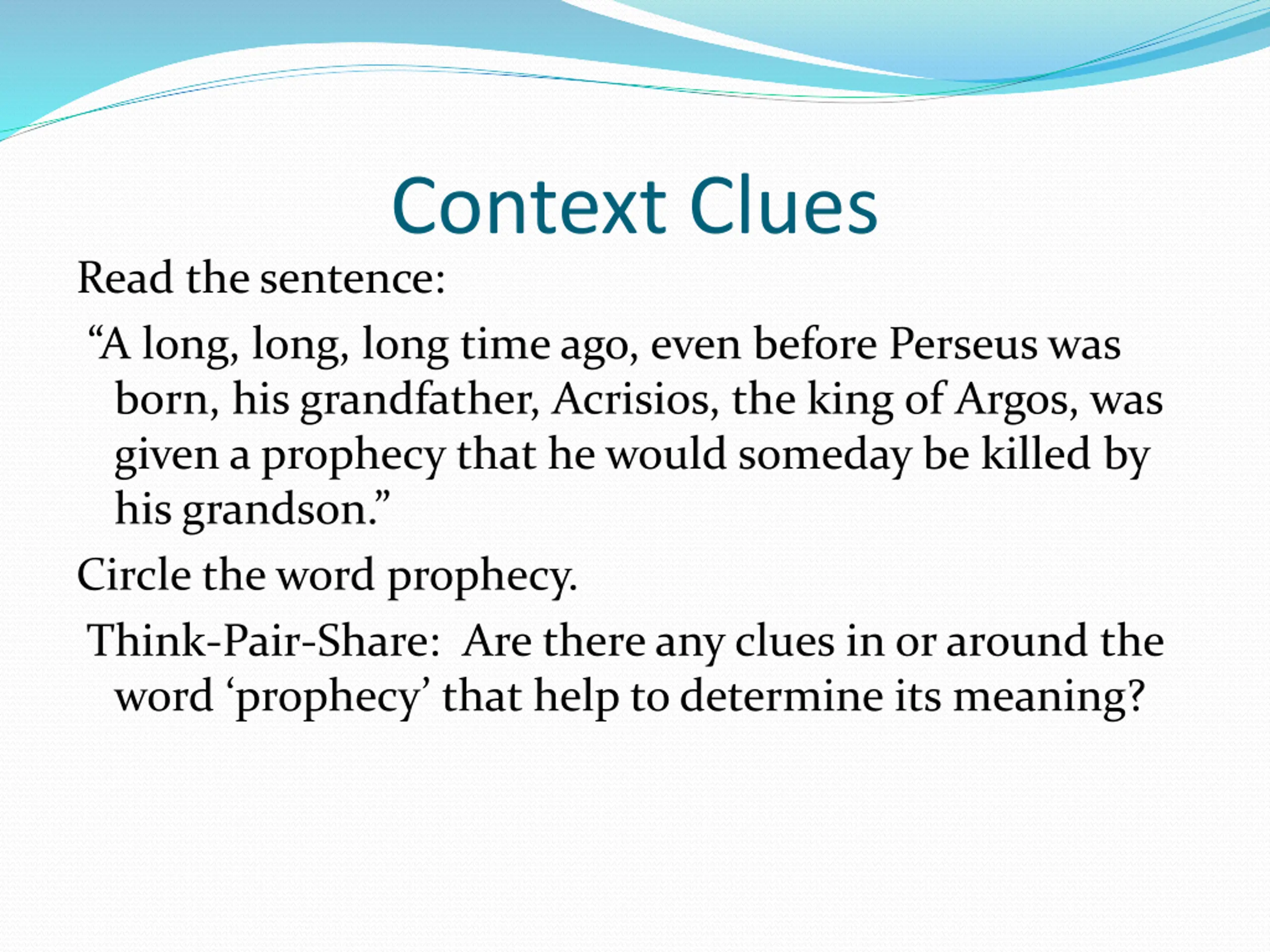 Context Clues

Read the sentence:

“A long, long, long time ago, even before Perseus was born, his grandfather, Acrisios, the king of Argos, was given a prophecy that he would someday be killed by his grandson.”

Circle the word prophecy.

Think-Pair-Share: Are there any clues in or around the word ‘prophecy’ that help to determine its meaning?